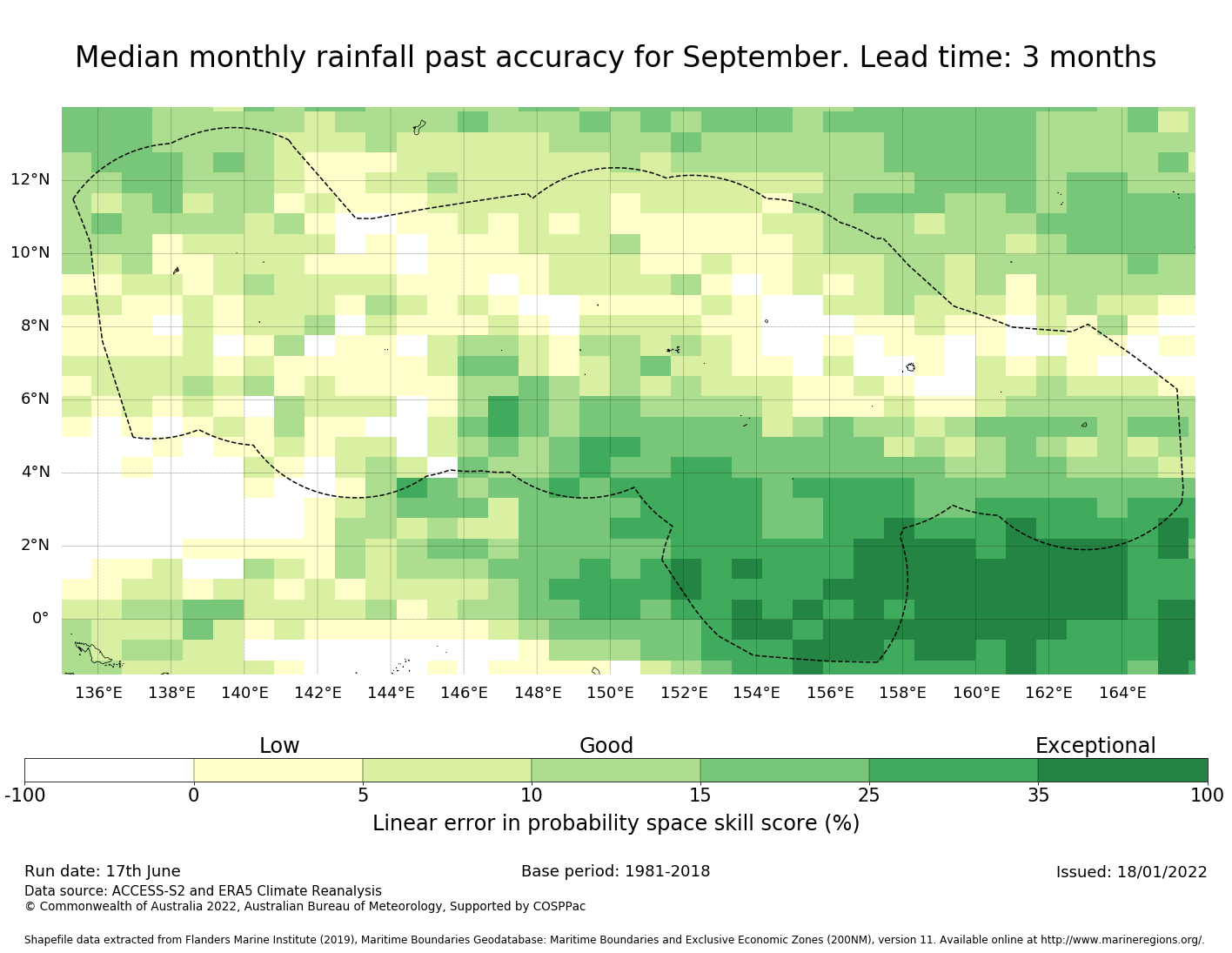 Median monthly rainfall past accuracy for September. Lead time: 3 months

12°N
10°N
8°N
6°N
4°N
2°N
0°

136°E 138°E 140°E 142°E 144°E 146°E 148°E 150°E 152°E 154°E 156°E 158°E 160°E 162°E 164°E

Low Good Exceptional

-100 0 5 10 15 25 35 100

Linear error in probability space skill score (%)

Run date: 17th June
Base period: 1981-2018
Issued: 18/01/2022
Data source: ACCESS-S2 and ERA5 Climate Reanalysis
© Commonwealth of Australia 2022, Australian Bureau of Meteorology, Supported by COSPPac

Shapefile data extracted from Flanders Marine Institute (2019), Maritime Boundaries Geodatabase: Maritime Boundaries and Exclusive Economic Zones (200NM), version 11. Available online at http://www.marineregions.org/.